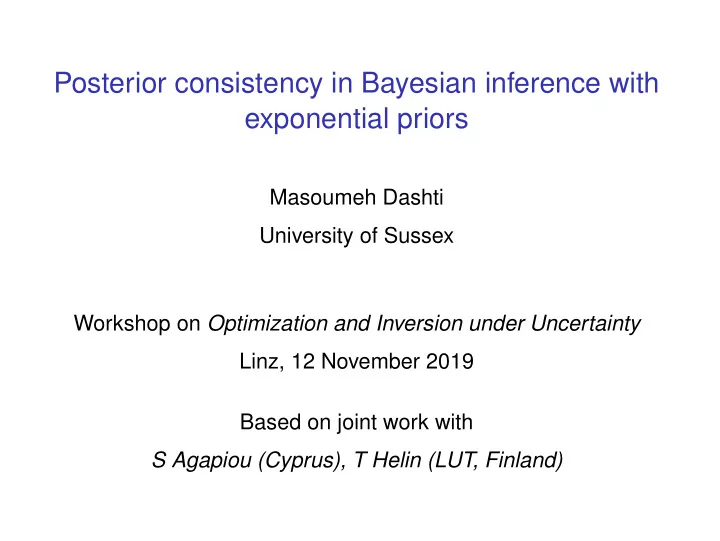 Posterior consistency in Bayesian inference with exponential priors

Masoumeh Dashti

University of Sussex

Workshop on Optimization and Inversion under Uncertainty

Linz, 12 November 2019

Based on joint work with

S Agapiou (Cyprus), T Helin (LUT, Finland)